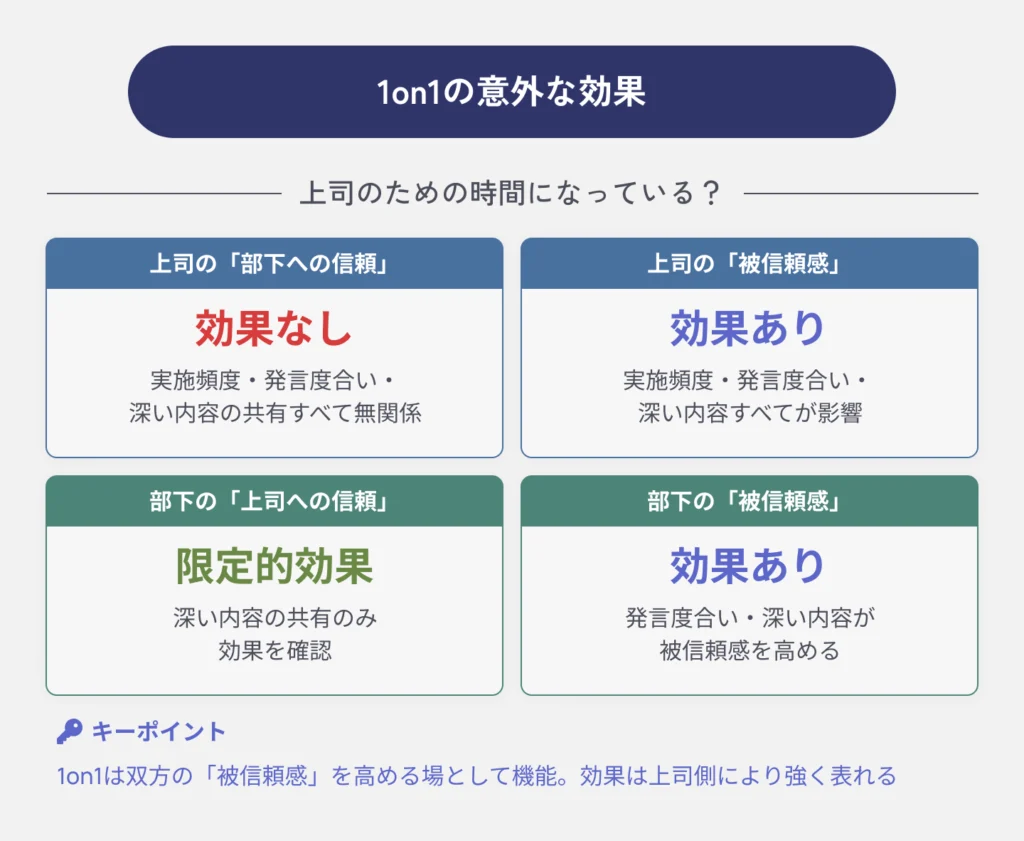 1on1の意外な効果

上司のための時間になっている？

上司の「部下への信頼」

効果なし

実施頻度・発言度合い・深い内容の共有すべて無関係

上司の「被信頼感」

効果あり

実施頻度・発言度合い・深い内容すべてが影響

部下の「上司への信頼」

限定的効果

深い内容の共有のみ効果を確認

部下の「被信頼感」

効果あり

発言度合い・深い内容が被信頼感を高める

キーポイント

1on1は双方の「被信頼感」を高める場として機能。効果は上司側により強く表れる